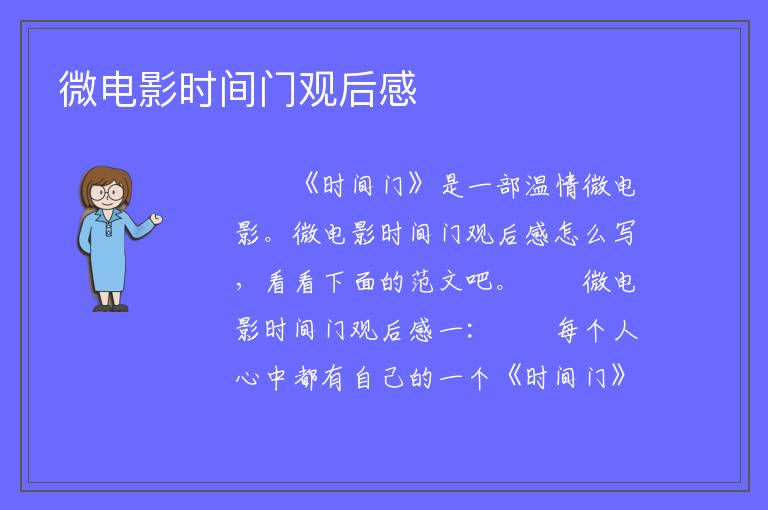 微电影时间门观后感

《时间门》是一部温情微电影。微电影时间门观后感怎么写，看看下面的范文吧。

微电影时间门观后感一：

每个人心中都有自己的一个《时间门》